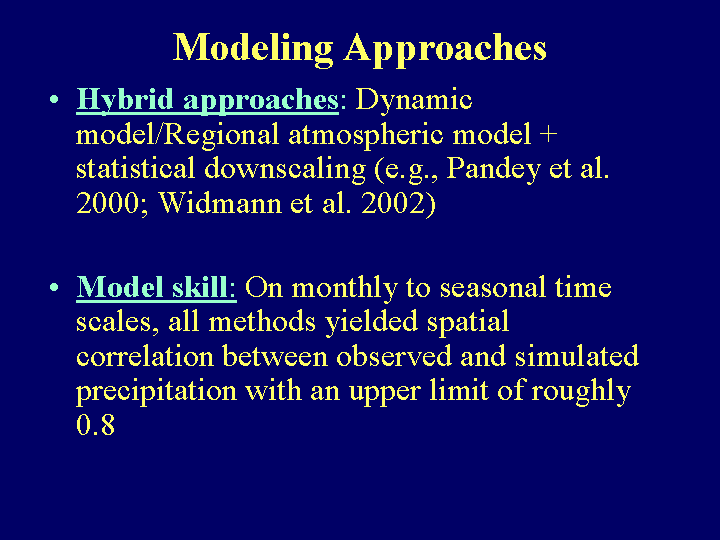 Modeling Approaches

• Hybrid approaches: Dynamic model/Regional atmospheric model + statistical downscaling (e.g., Pandey et al. 2000; Widmann et al. 2002)

• Model skill: On monthly to seasonal time scales, all methods yielded spatial correlation between observed and simulated precipitation with an upper limit of roughly 0.8